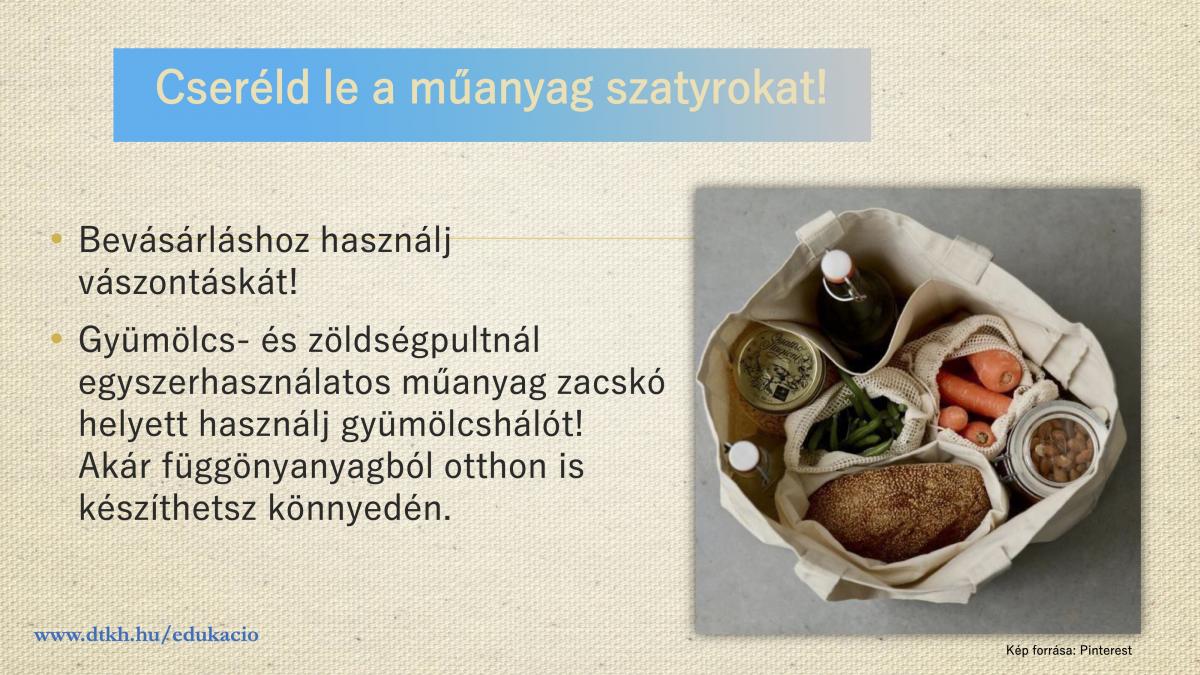 Cseréld le a műanyag szatyrokat!

• Bevásárláshoz használj vászontáskát!

• Gyümölcs- és zöldségpultnál egyszerhasználatos műanyag zacskó helyett használj gyümölcshálót! Akár függönyanyagból otthon is készíthetsz könnyedén.

www.dtkh.hu/edukacio

Kép forrása: Pinterest